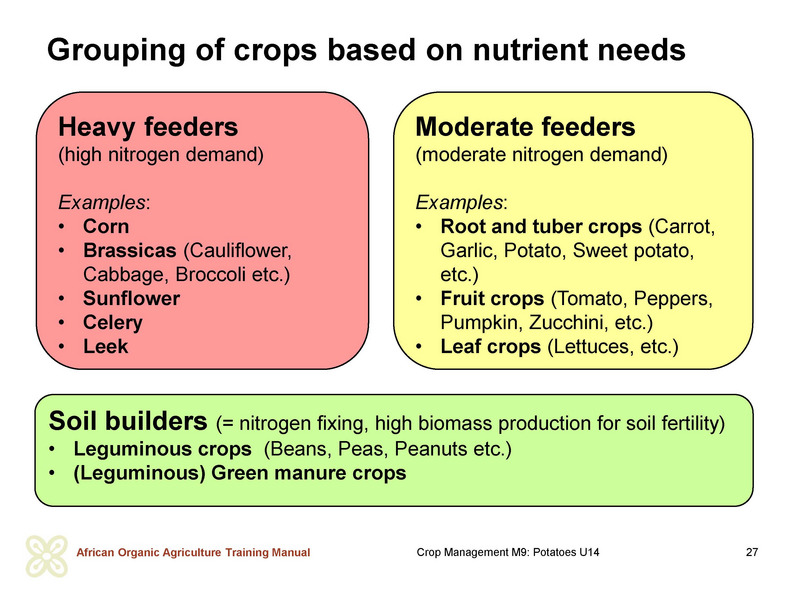 Grouping of crops based on nutrient needs

Heavy feeders
(high nitrogen demand)

Examples:
• Corn
• Brassicas (Cauliflower, Cabbage, Broccoli etc.)
• Sunflower
• Celery
• Leek

Moderate feeders
(moderate nitrogen demand)

Examples:
• Root and tuber crops (Carrot, Garlic, Potato, Sweet potato, etc.)
• Fruit crops (Tomato, Peppers, Pumpkin, Zucchini, etc.)
• Leaf crops (Lettuces, etc.)

Soil builders (= nitrogen fixing, high biomass production for soil fertility)
• Leguminous crops (Beans, Peas, Peanuts etc.)
• (Leguminous) Green manure crops

African Organic Agriculture Training Manual
Crop Management M9: Potatoes U14
27